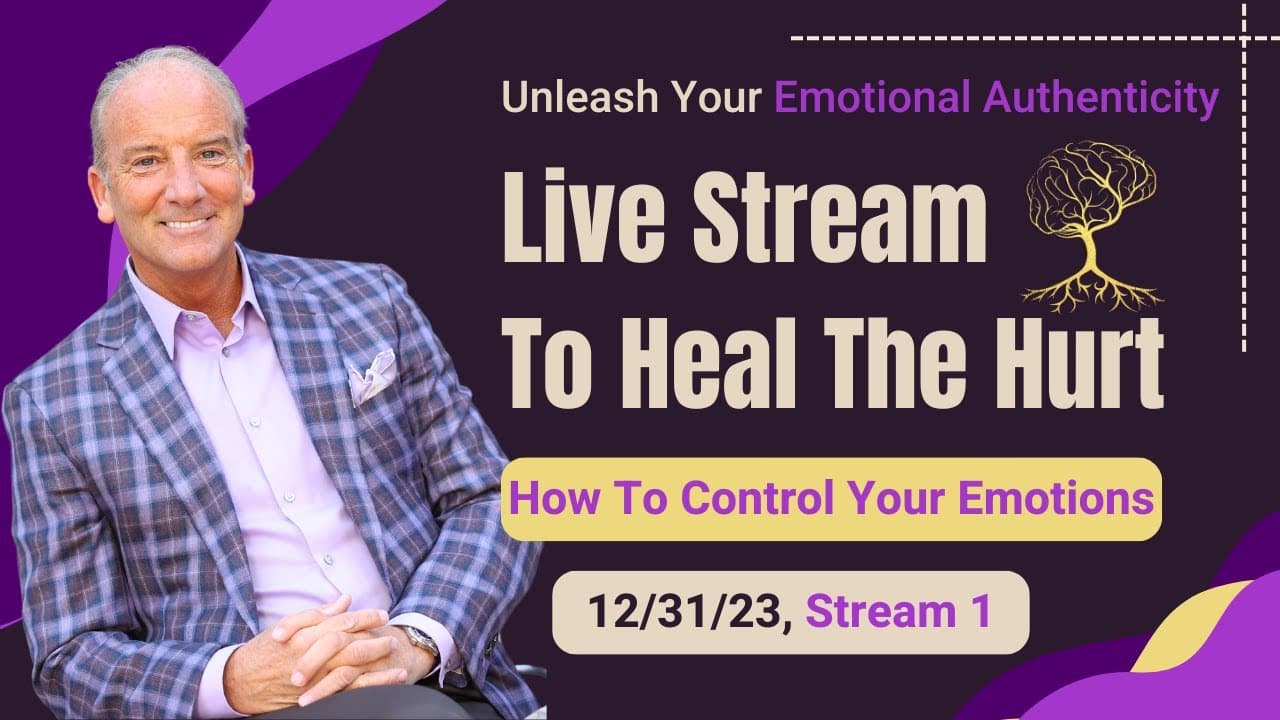 Unleash Your Emotional Authenticity

Live Stream
To Heal The Hurt

How To Control Your Emotions

12/31/23, Stream 1